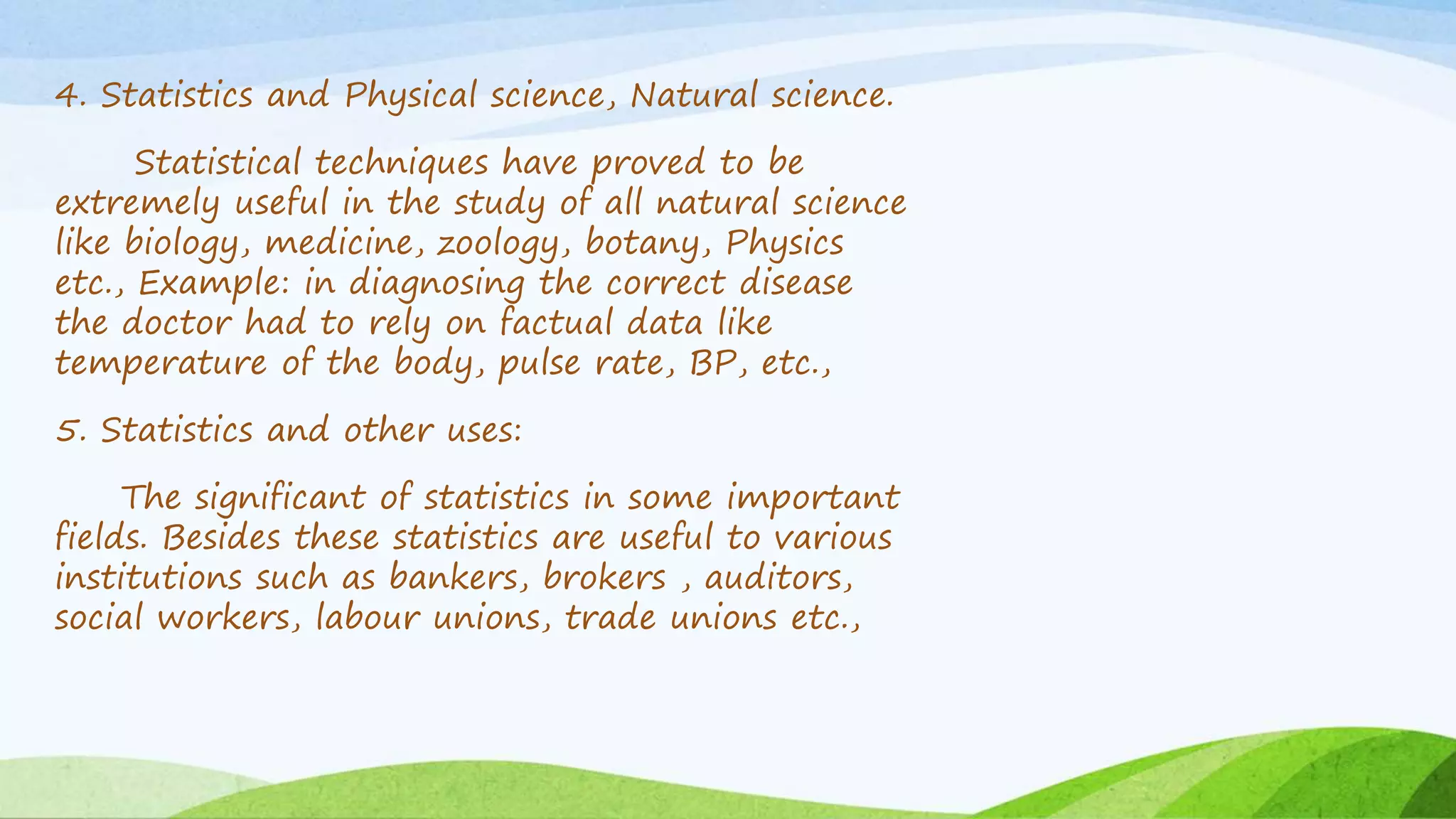 4. Statistics and Physical science, Natural science.

Statistical techniques have proved to be extremely useful in the study of all natural science like biology, medicine, zoology, botany, Physics etc., Example: in diagnosing the correct disease the doctor had to rely on factual data like temperature of the body, pulse rate, BP, etc.,

5. Statistics and other uses:

The significant of statistics in some important fields. Besides these statistics are useful to various institutions such as bankers, brokers , auditors, social workers, labour unions, trade unions etc.,